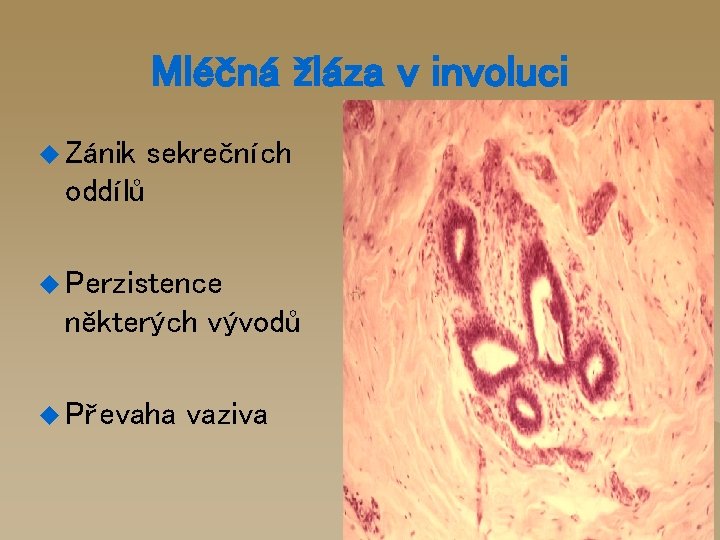 Mléčná žláza v involuci

◆ Zánik sekrečních oddílů

◆ Perzistence některých vývodů

◆ Převaha vaziva